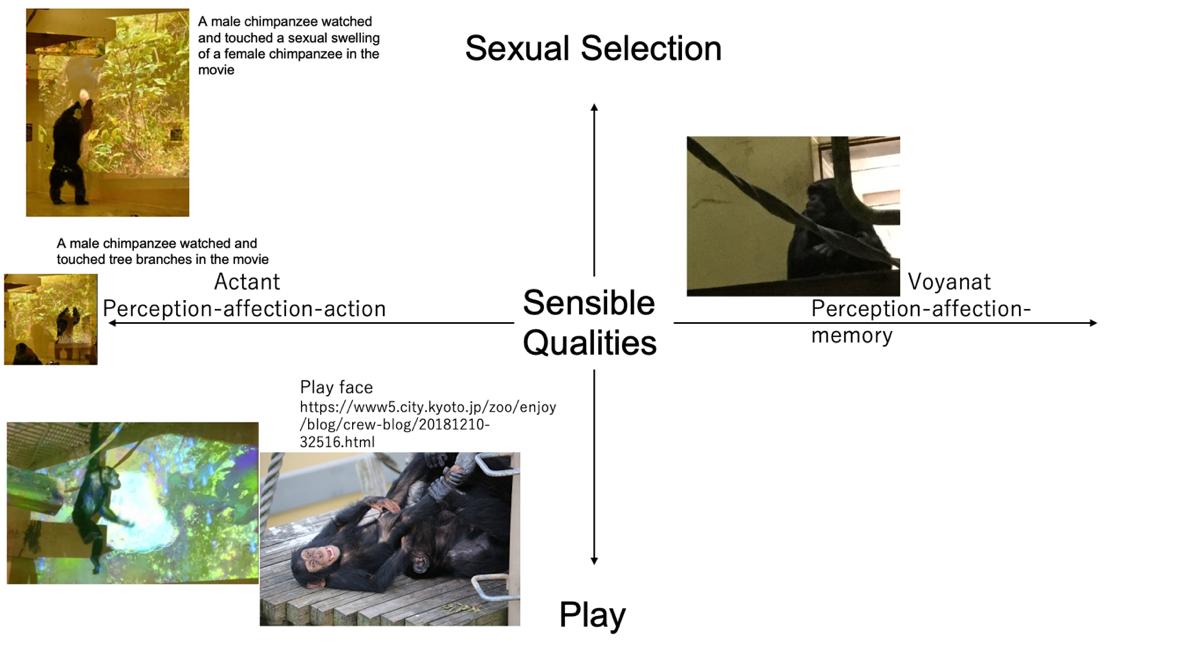 A male chimpanzee watched and touched a sexual swelling of a female chimpanzee in the movie

Sexual Selection

A male chimpanzee watched and touched tree branches in the movie

Actant
Perception-affection-action

Sensible Qualities

Voyanat
Perception-affection-memory

Play face
https://www5.city.kyoto.jp/zoo/enjoy/blog/crew-blog/20181210-32516.html

Play